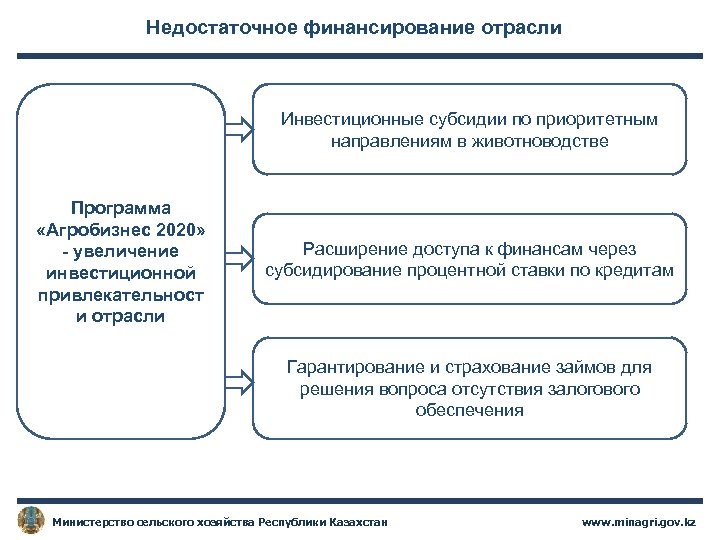 Недостаточное финансирование отрасли

Программа «Агробизнес 2020» - увеличение инвестиционной привлекательност и отрасли

Инвестиционные субсидии по приоритетным направлениям в животноводстве

Расширение доступа к финансам через субсидирование процентной ставки по кредитам

Гарантирование и страхование займов для решения вопроса отсутствия залогового обеспечения

Министерство сельского хозяйства Республики Казахстан

www.minagri.gov.kz